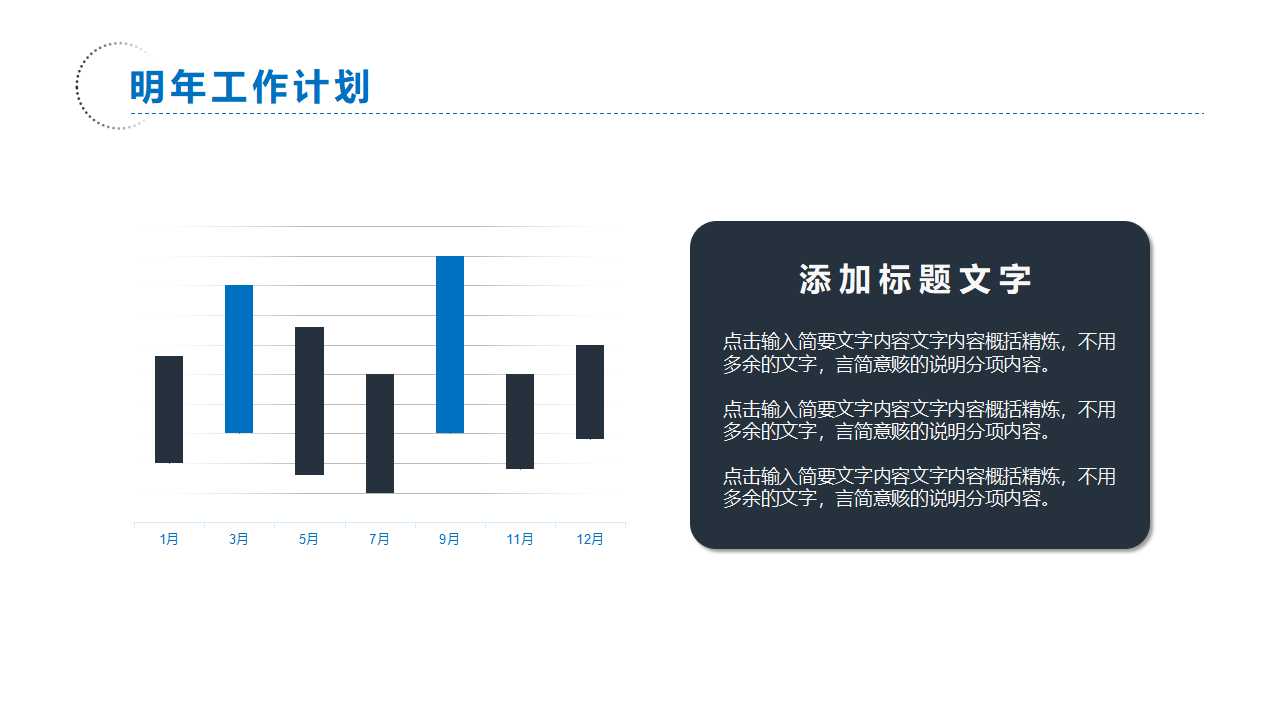 明年工作计划

1月
3月
5月
7月
9月
11月
12月

添加标题文字

点击输入简要文字内容文字内容概括精炼，不用多余的文字，言简意赅的说明分项内容。

点击输入简要文字内容文字内容概括精炼，不用多余的文字，言简意赅的说明分项内容。

点击输入简要文字内容文字内容概括精炼，不用多余的文字，言简意赅的说明分项内容。